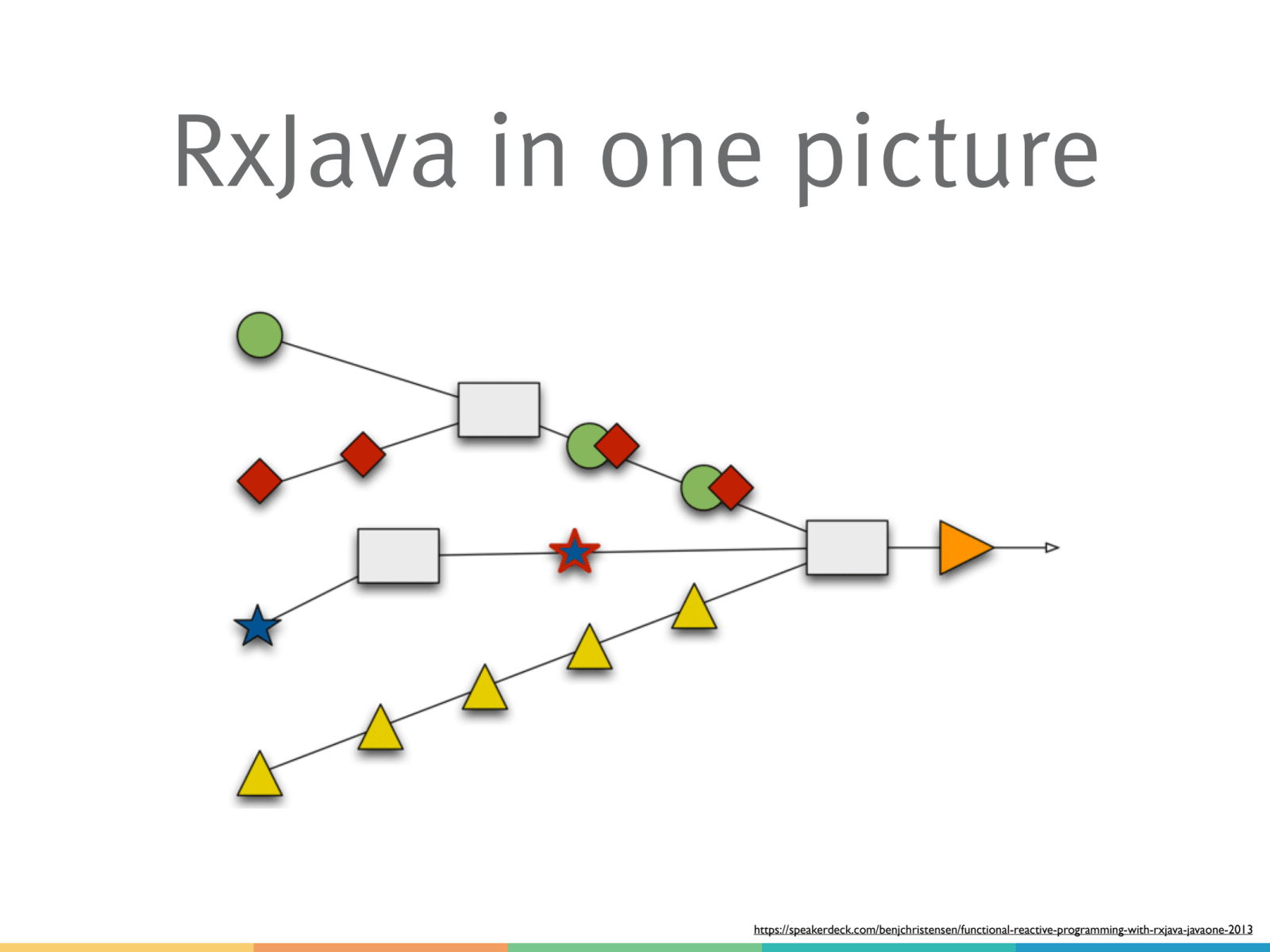 RxJava in one picture

https://speakerdeck.com/benjchristensen/functional-reactive-programming-with-rxjava-javaone-2013